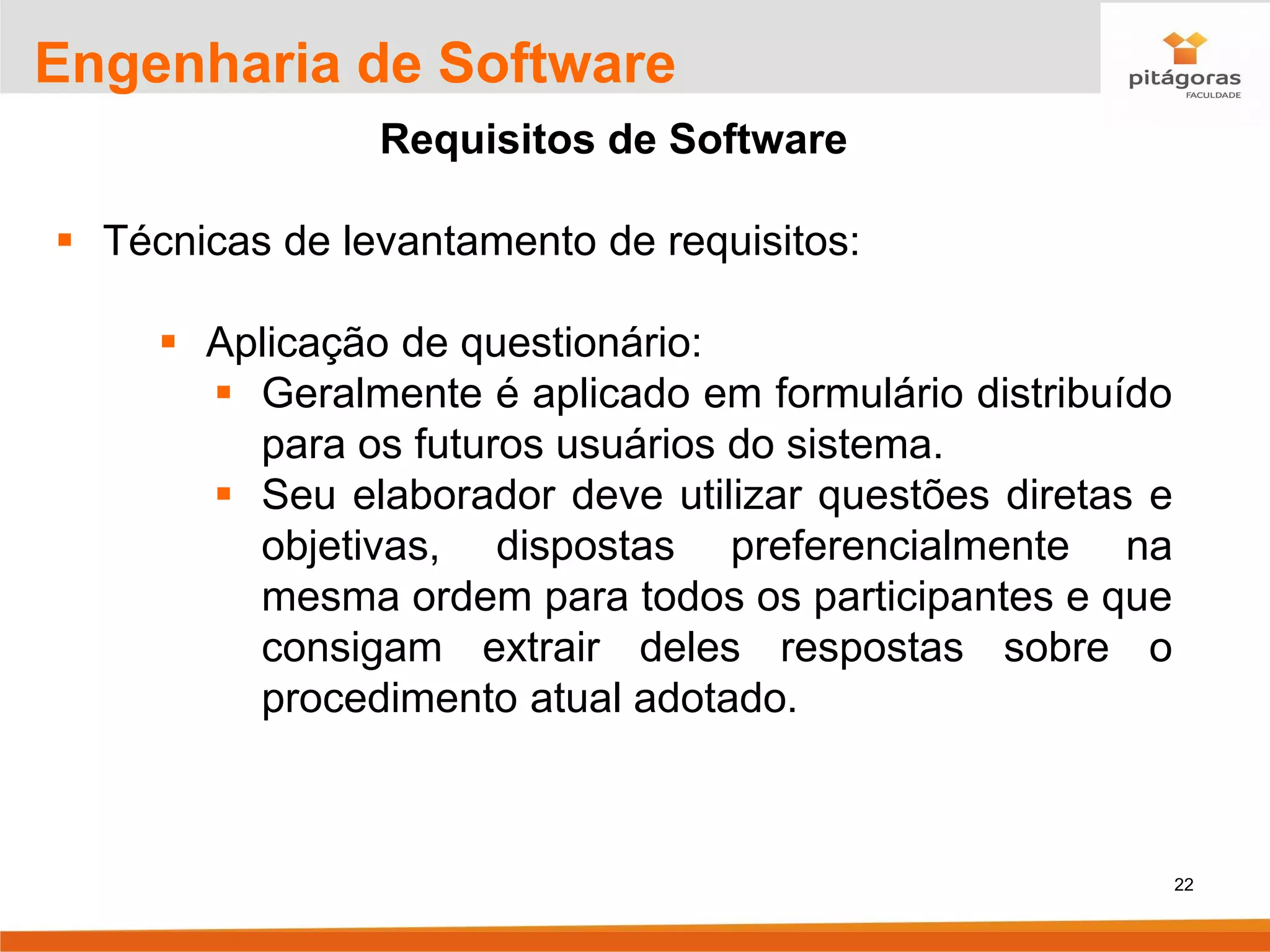 Engenharia de Software

pitágoras
FACULDADE

Requisitos de Software

▪ Técnicas de levantamento de requisitos:

▪ Aplicação de questionário:
▪ Geralmente é aplicado em formulário distribuído para os futuros usuários do sistema.
▪ Seu elaborador deve utilizar questões diretas e objetivas, dispostas preferencialmente na mesma ordem para todos os participantes e que consigam extrair deles respostas sobre o procedimento atual adotado.

22